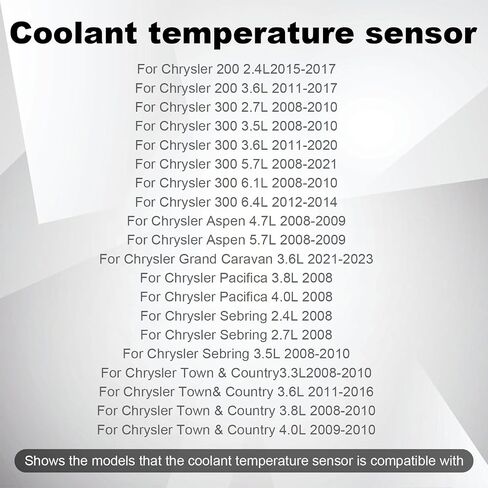 Coolant temperature sensor

For Chrysler 200 2.4L2015-2017
For Chrysler 200 3.6L 2011-2017
For Chrysler 300 2.7L 2008-2010
For Chrysler 300 3.5L 2008-2010
For Chrysler 300 3.6L 2011-2020
For Chrysler 300 5.7L 2008-2021
For Chrysler 300 6.1L 2008-2010
For Chrysler 300 6.4L 2012-2014
For Chrysler Aspen 4.7L 2008-2009
For Chrysler Aspen 5.7L 2008-2009
For Chrysler Grand Caravan 3.6L 2021-2023
For Chrysler Pacifica 3.8L 2008
For Chrysler Pacifica 4.0L 2008
For Chrysler Sebring 2.4L 2008
For Chrysler Sebring 2.7L 2008
For Chrysler Sebring 3.5L 2008-2010
For Chrysler Town & Country3.3L2008-2010
For Chrysler Town& Country 3.6L 2011-2016
For Chrysler Town & Country 3.8L 2008-2010
For Chrysler Town & Country 4.0L 2009-2010

Shows the models that the coolant temperature sensor is compatible with